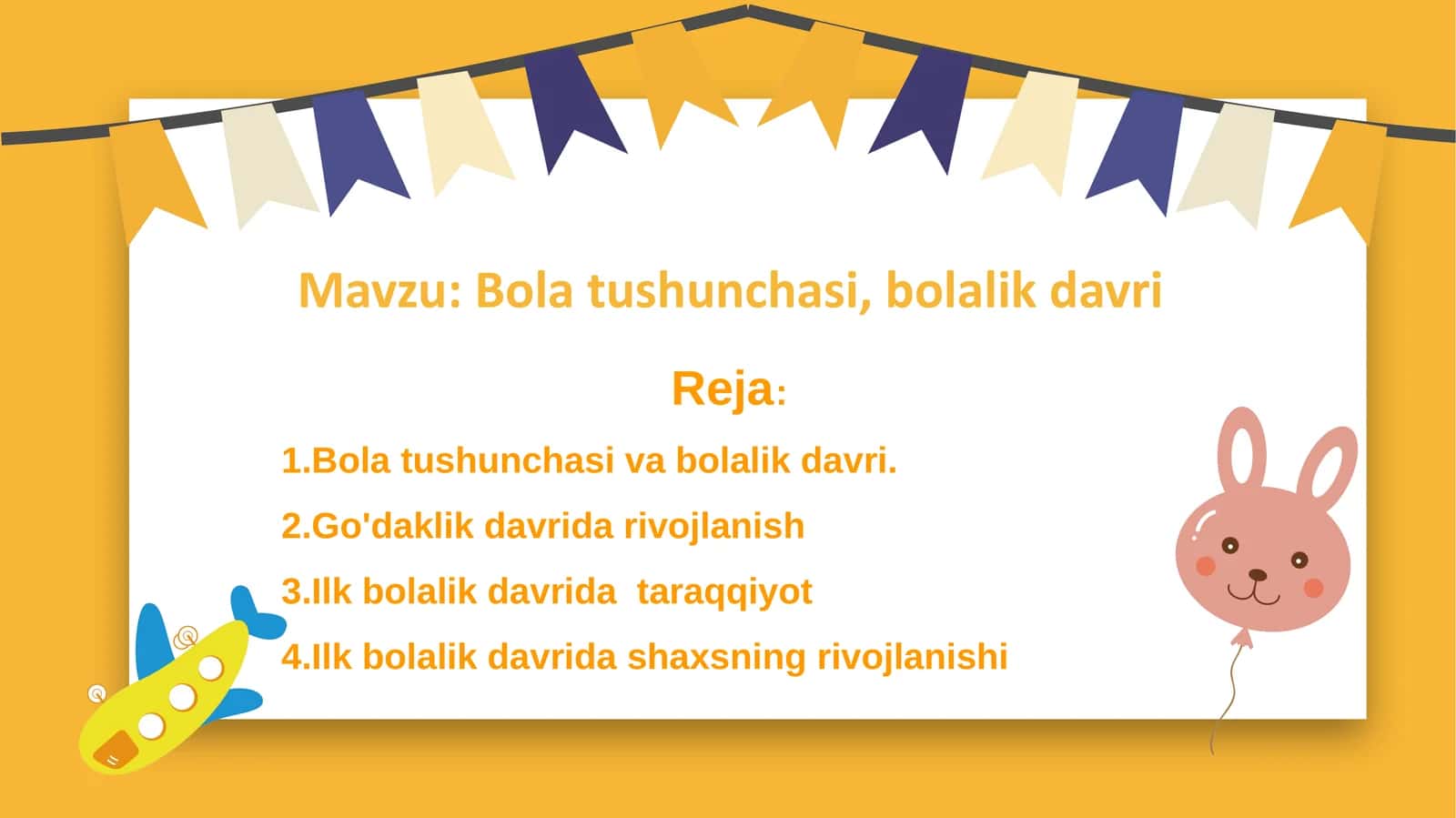 Mavzu: Bola tushunchasi, bolalik davri

Reja:

1.Bola tushunchasi va bolalik davri.

2.Go'daklik davrida rivojlanish

3.Ilk bolalik davrida  taraqqiyot

4.Ilk bolalik davrida shaxsning rivojlanishi